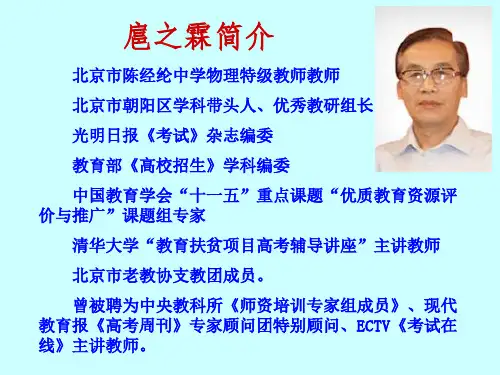 扈之霖简介

北京市陈经纶中学物理特级教师教师

北京市朝阳区学科带头人、优秀教研组长

光明日报《考试》杂志编委

教育部《高校招生》学科编委

中国教育学会“十一五”重点课题“优质教育资源评价与推广”课题组专家

清华大学“教育扶贫项目高考辅导讲座”主讲教师

北京市老教协支教团成员。

曾被聘为中央教科所《师资培训专家组成员》、现代教育报《高考周刊》专家顾问团特别顾问、ECTV《考试在线》主讲教师。